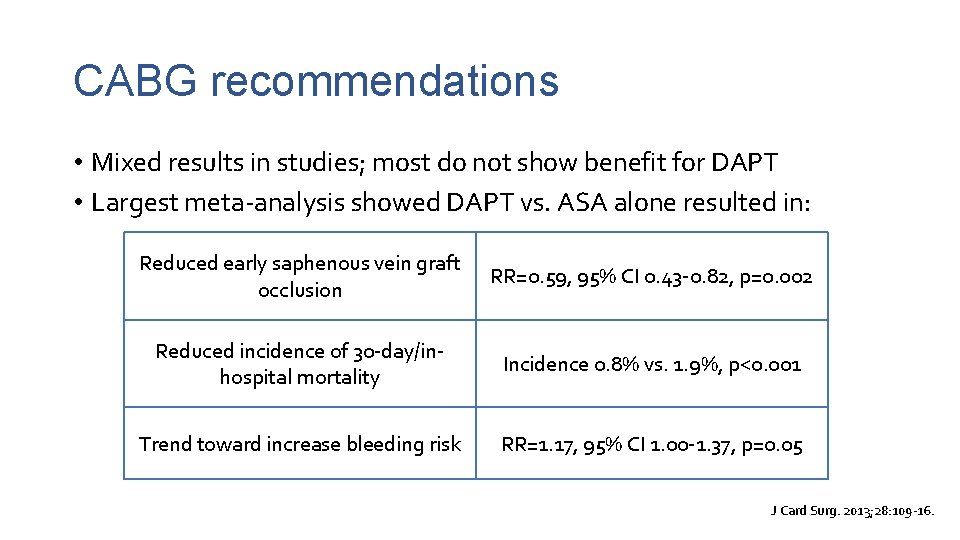 CABG recommendations

• Mixed results in studies; most do not show benefit for DAPT
• Largest meta-analysis showed DAPT vs. ASA alone resulted in:

| | |
|---|---|
| Reduced early saphenous vein graft occlusion | RR=0.59, 95% CI 0.43-0.82, p=0.002 |
| Reduced incidence of 30-day/in-hospital mortality | Incidence 0.8% vs. 1.9%, p<0.001 |
| Trend toward increase bleeding risk | RR=1.17, 95% CI 1.00-1.37, p=0.05 |

J Card Surg. 2013;28:109-16.